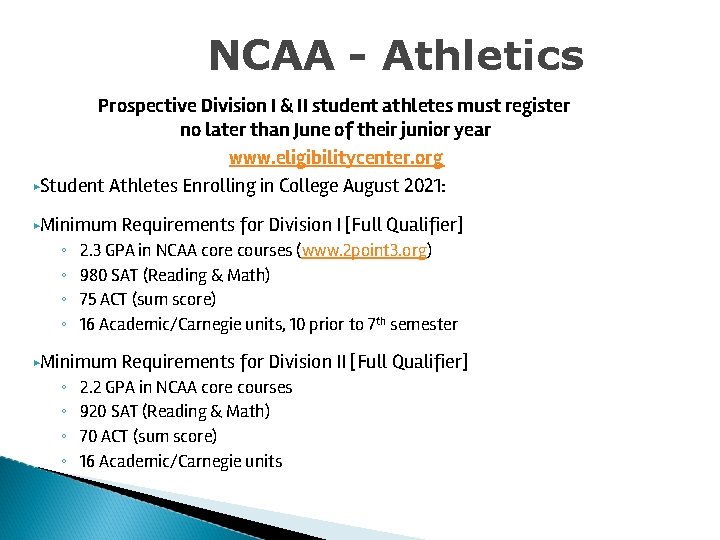 NCAA - Athletics

Prospective Division I & II student athletes must register no later than June of their junior year

www.eligibilitycenter.org

▸Student Athletes Enrolling in College August 2021:

▸Minimum Requirements for Division I [Full Qualifier]

◦ 2.3 GPA in NCAA core courses (www.2point3.org)
◦ 980 SAT (Reading & Math)
◦ 75 ACT (sum score)
◦ 16 Academic/Carnegie units, 10 prior to 7$^{th}$ semester

▸Minimum Requirements for Division II [Full Qualifier]

◦ 2.2 GPA in NCAA core courses
◦ 920 SAT (Reading & Math)
◦ 70 ACT (sum score)
◦ 16 Academic/Carnegie units